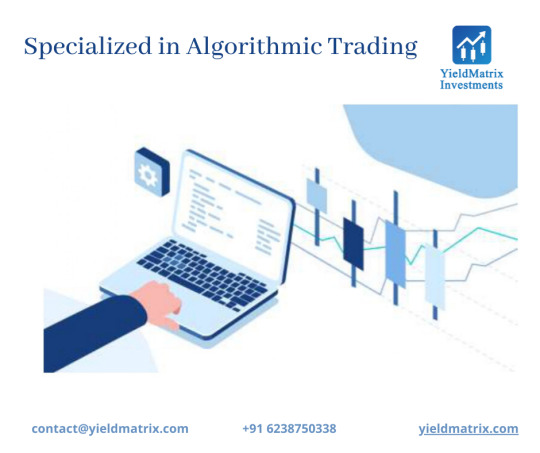 Specialized in Algorithmic Trading

YieldMatrix Investments

contact@yieldmatrix.com +91 6238750338 yieldmatrix.com